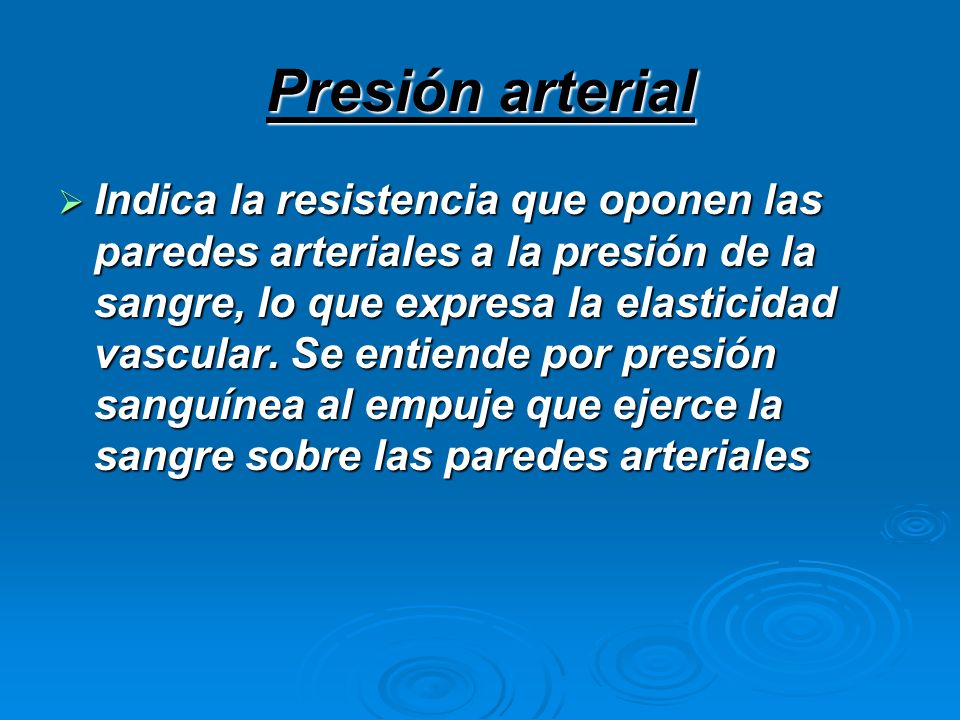 Presión arterial

➢ Indica la resistencia que oponen las paredes arteriales a la presión de la sangre, lo que expresa la elasticidad vascular. Se entiende por presión sanguínea al empuje que ejerce la sangre sobre las paredes arteriales